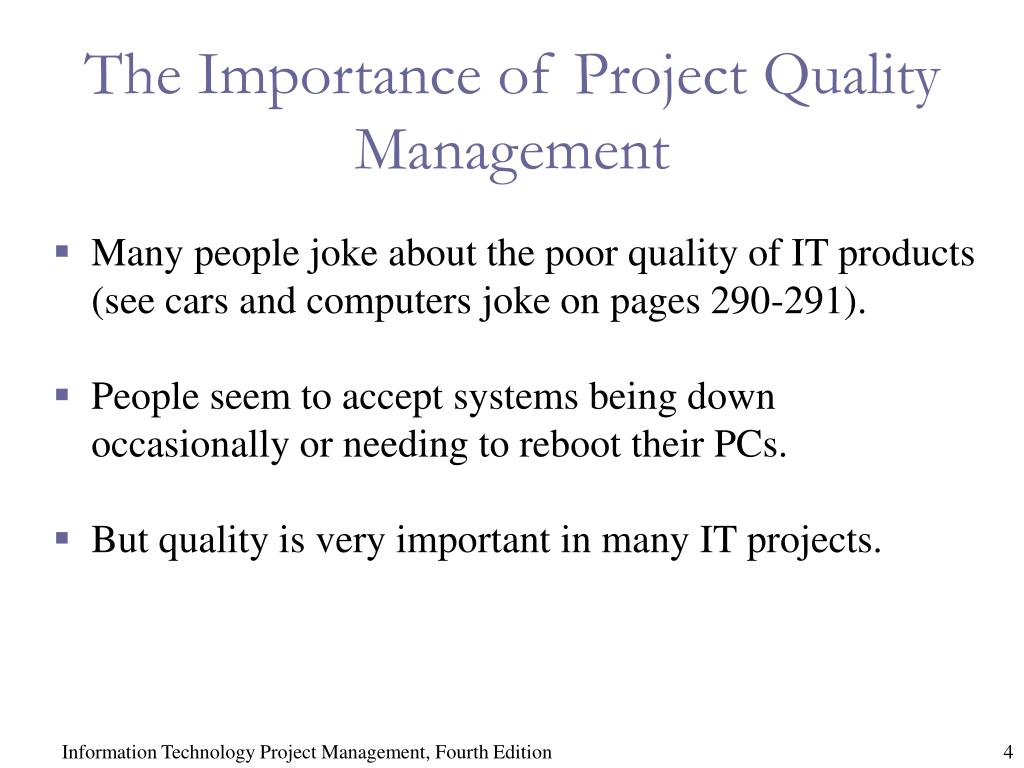 The Importance of Project Quality Management

▪ Many people joke about the poor quality of IT products (see cars and computers joke on pages 290-291).

▪ People seem to accept systems being down occasionally or needing to reboot their PCs.

▪ But quality is very important in many IT projects.

Information Technology Project Management, Fourth Edition

4